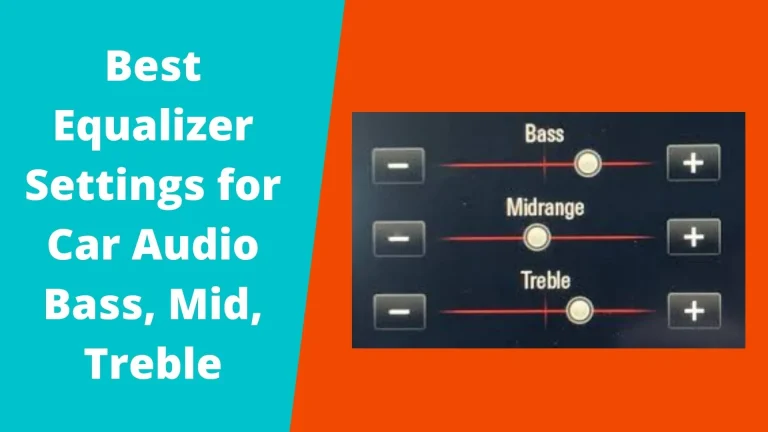 Best Equalizer Settings for Car Audio Bass, Mid, Treble

Bass
−
+

Midrange
−
+

Treble
−
+